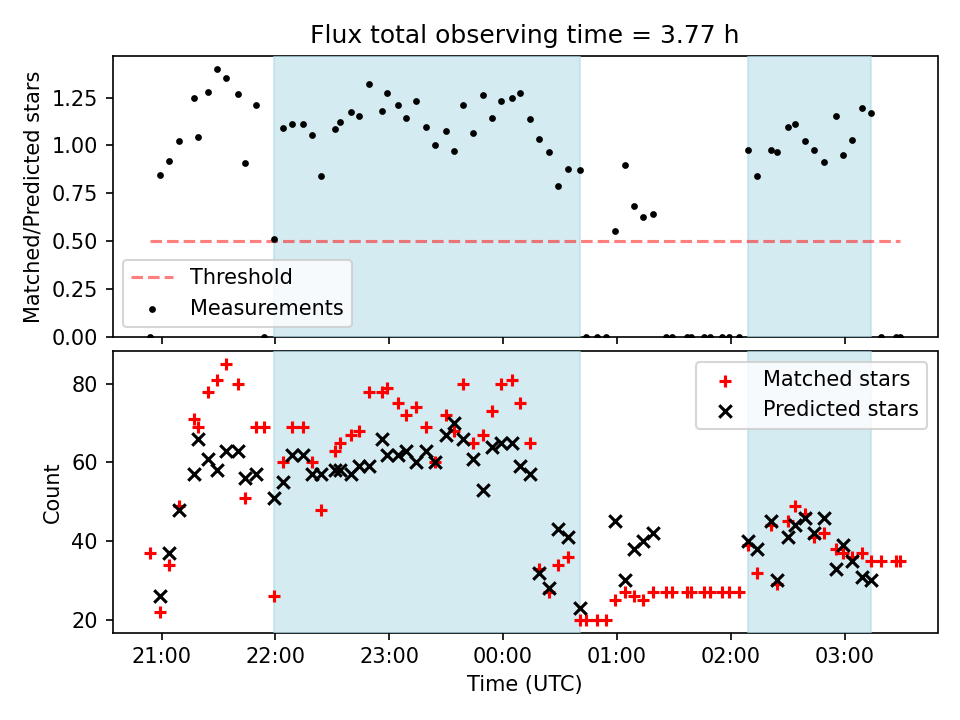 Flux total observing time = 3.77 h

Matched/Predicted stars

1.25
1.00
0.75
0.50
0.25
0.00

Threshold
Measurements

Count

80
60
40
20

Matched stars
Predicted stars

21:00
22:00
23:00
00:00
01:00
02:00
03:00

Time (UTC)